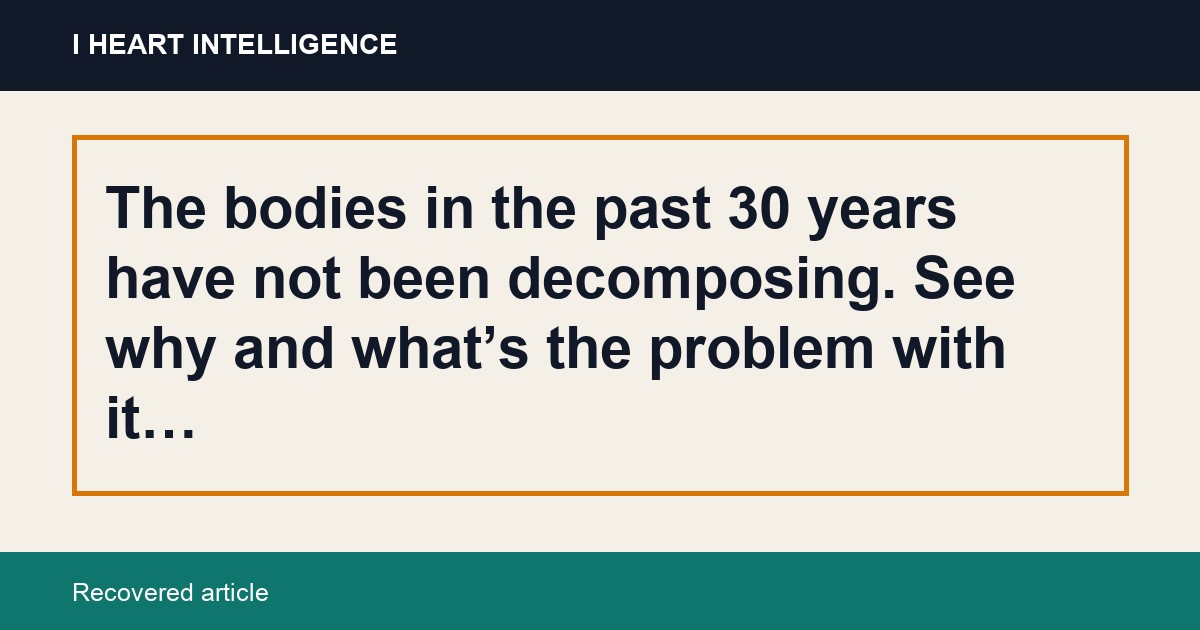 I HEART INTELLIGENCE

The bodies in the past 30 years have not been decomposing. See why and what’s the problem with it…

Recovered article